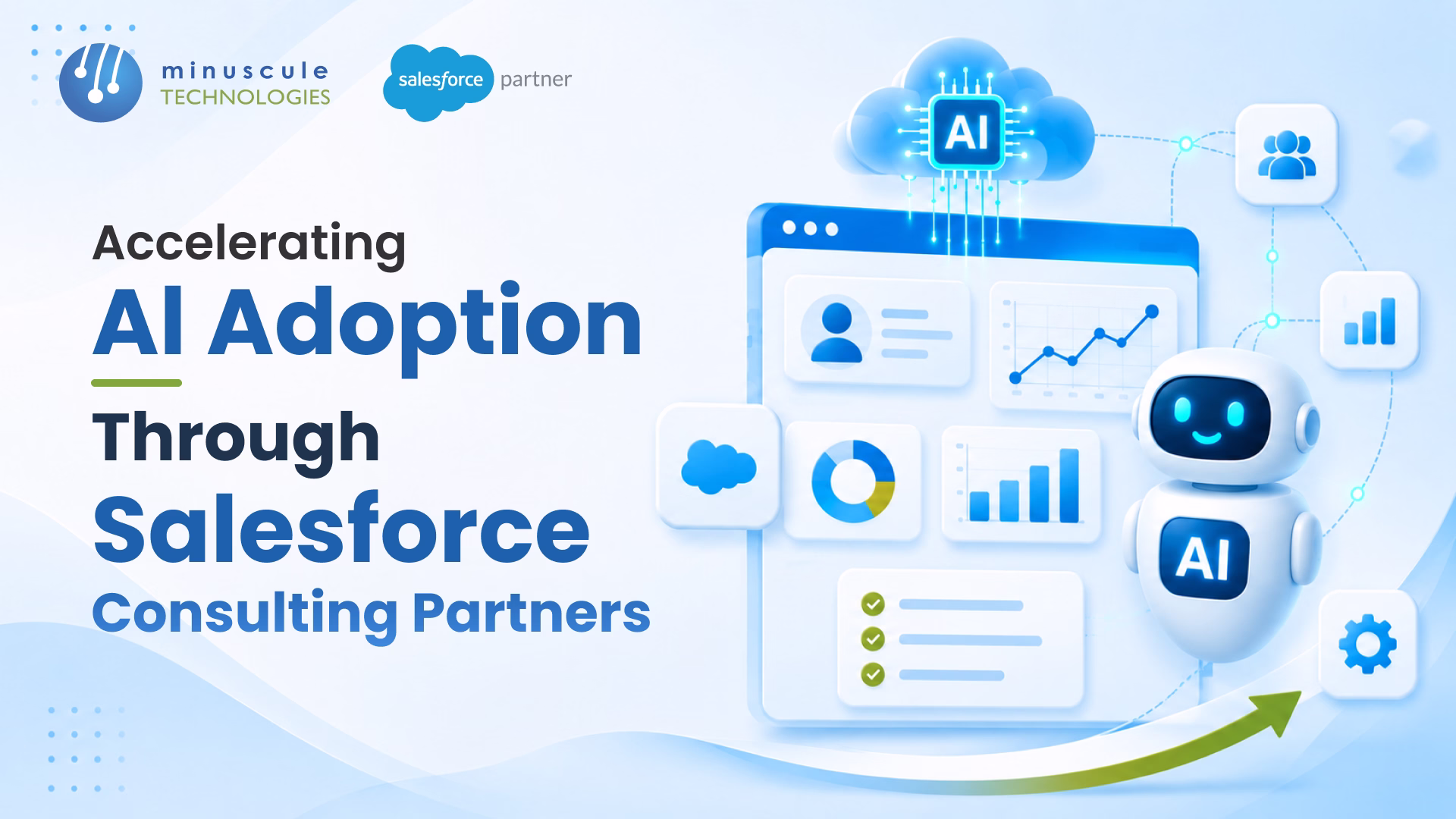 minuscule
TECHNOLOGIES

salesforce partner

Accelerating
AI Adoption
Through
Salesforce
Consulting Partners

AI

AI